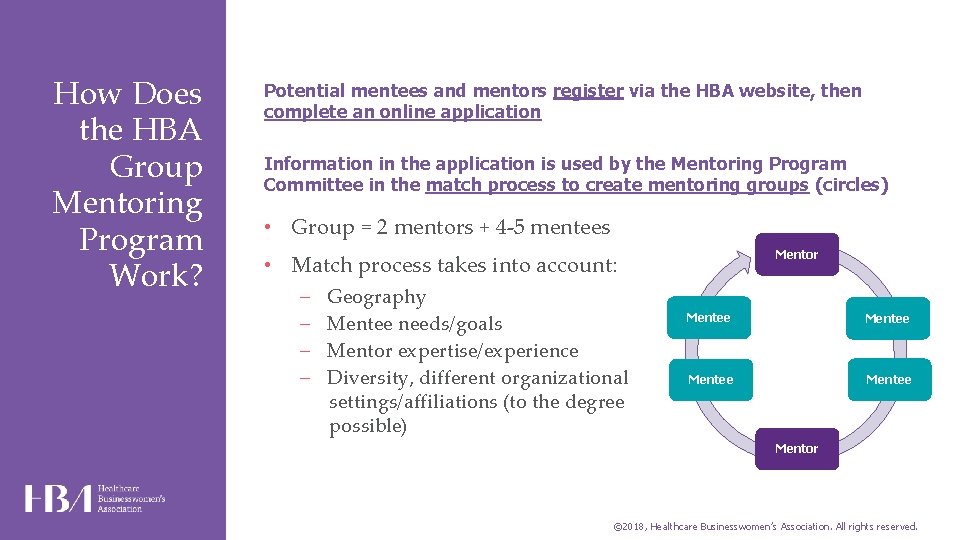 How Does the HBA Group Mentoring Program Work?

Potential mentees and mentors register via the HBA website, then complete an online application

Information in the application is used by the Mentoring Program Committee in the match process to create mentoring groups (circles)

• Group = 2 mentors + 4-5 mentees

• Match process takes into account:

– Geography
– Mentee needs/goals
– Mentor expertise/experience
– Diversity, different organizational settings/affiliations (to the degree possible)

Mentor

Mentee

Mentee

Mentee

Mentee

Mentor

HBA Healthcare Businesswomen's Association

©2018, Healthcare Businesswomen's Association. All rights reserved.